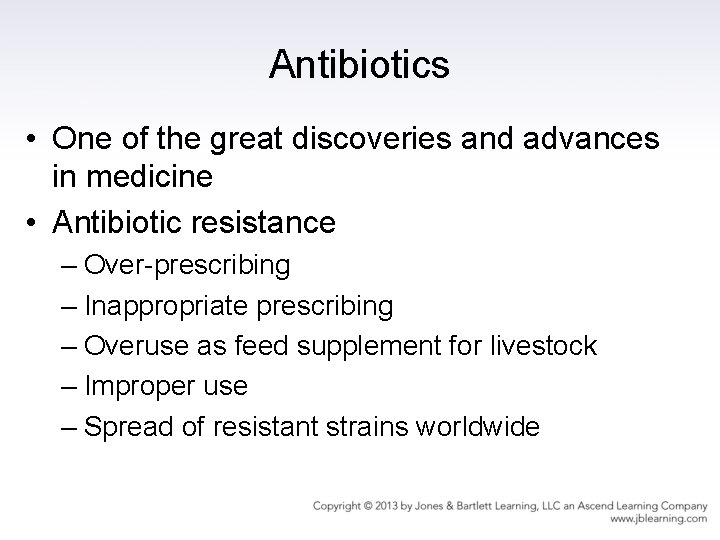 Antibiotics

• One of the great discoveries and advances in medicine
• Antibiotic resistance
– Over-prescribing
– Inappropriate prescribing
– Overuse as feed supplement for livestock
– Improper use
– Spread of resistant strains worldwide

Copyright © 2013 by Jones & Bartlett Learning, LLC an Ascend Learning Company
www.jblearning.com